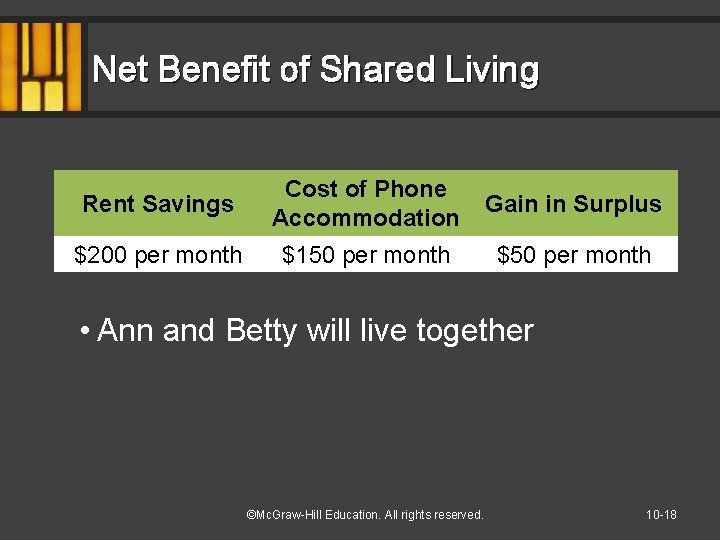 Net Benefit of Shared Living

| Rent Savings | Cost of Phone Accommodation | Gain in Surplus |
|---|---|---|
| \$200 per month | \$150 per month | \$50 per month |

• Ann and Betty will live together

©McGraw-Hill Education. All rights reserved.

10-18